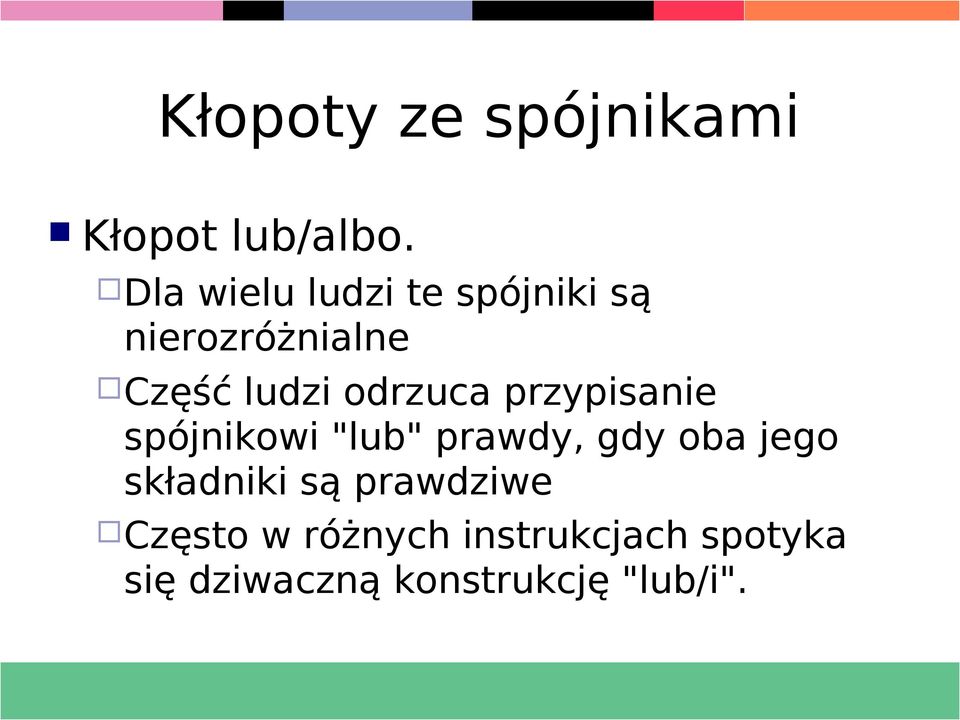 Kłopoty ze spójnikami

Kłopot lub/albo.

Dla wielu ludzi te spójniki są nierozróżnialne

Część ludzi odrzuca przypisanie spójnikowi "lub" prawdy, gdy oba jego składniki są prawdziwe

Często w różnych instrukcjach spotyka się dziwaczną konstrukcję "lub/i".